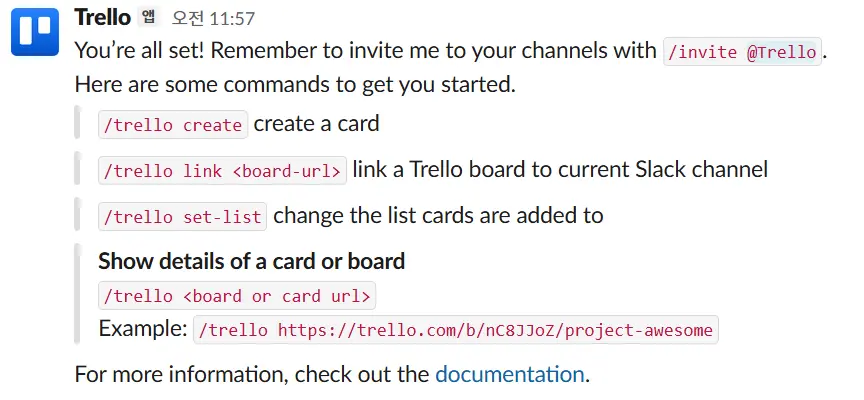 Trello 앱 오전 11:57
You're all set! Remember to invite me to your channels with /invite @Trello. Here are some commands to get you started.

/trello create create a card

/trello link <board-url> link a Trello board to current Slack channel

/trello set-list change the list cards are added to

Show details of a card or board
/trello <board or card url>
Example: /trello https://trello.com/b/nC8JJoZ/project-awesome

For more information, check out the documentation.